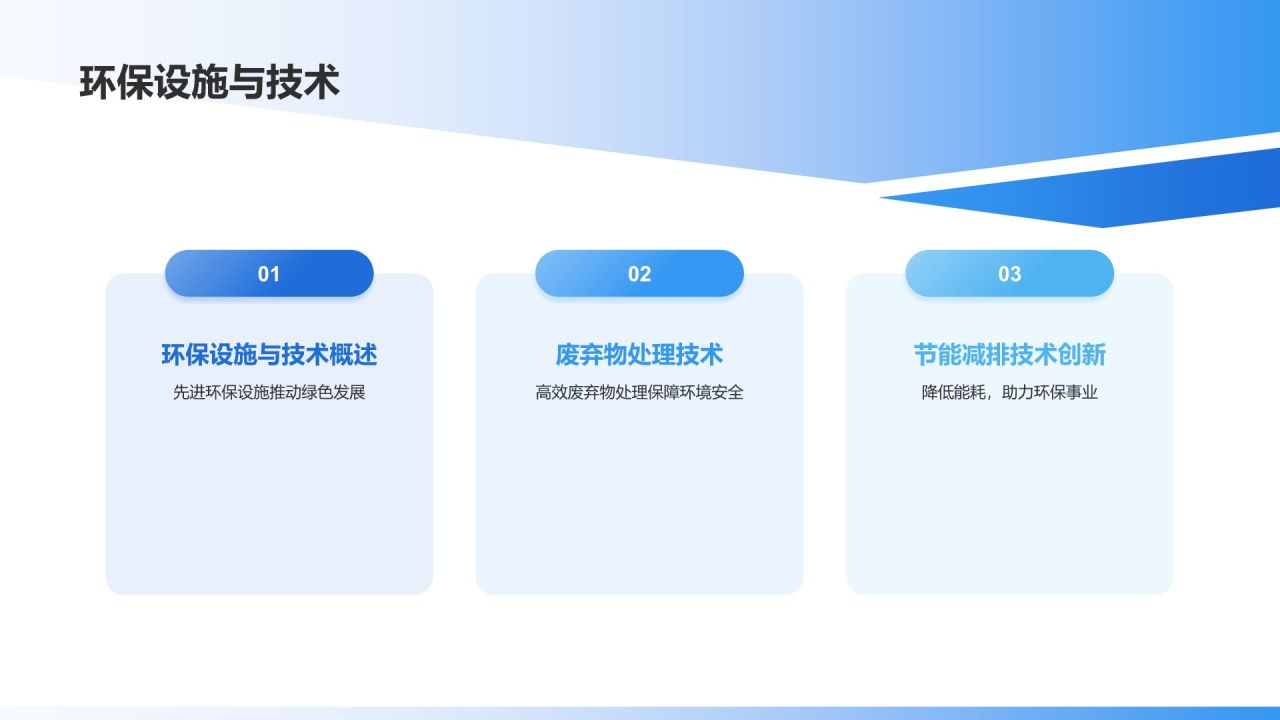 环保设施与技术

01

环保设施与技术概述

先进环保设施推动绿色发展

02

废弃物处理技术

高效废弃物处理保障环境安全

03

节能减排技术创新

降低能耗，助力环保事业